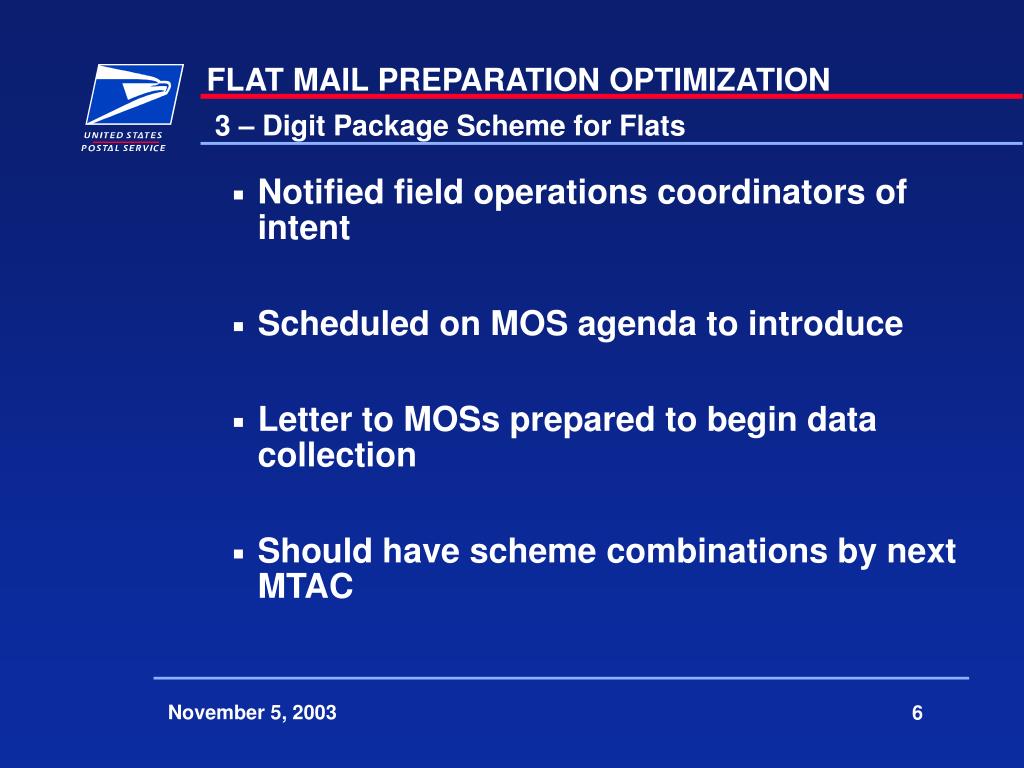 UNITED STATES
POSTAL SERVICE

FLAT MAIL PREPARATION OPTIMIZATION

3 – Digit Package Scheme for Flats

▪ Notified field operations coordinators of intent

▪ Scheduled on MOS agenda to introduce

▪ Letter to MOSs prepared to begin data collection

▪ Should have scheme combinations by next MTAC

November 5, 2003

6